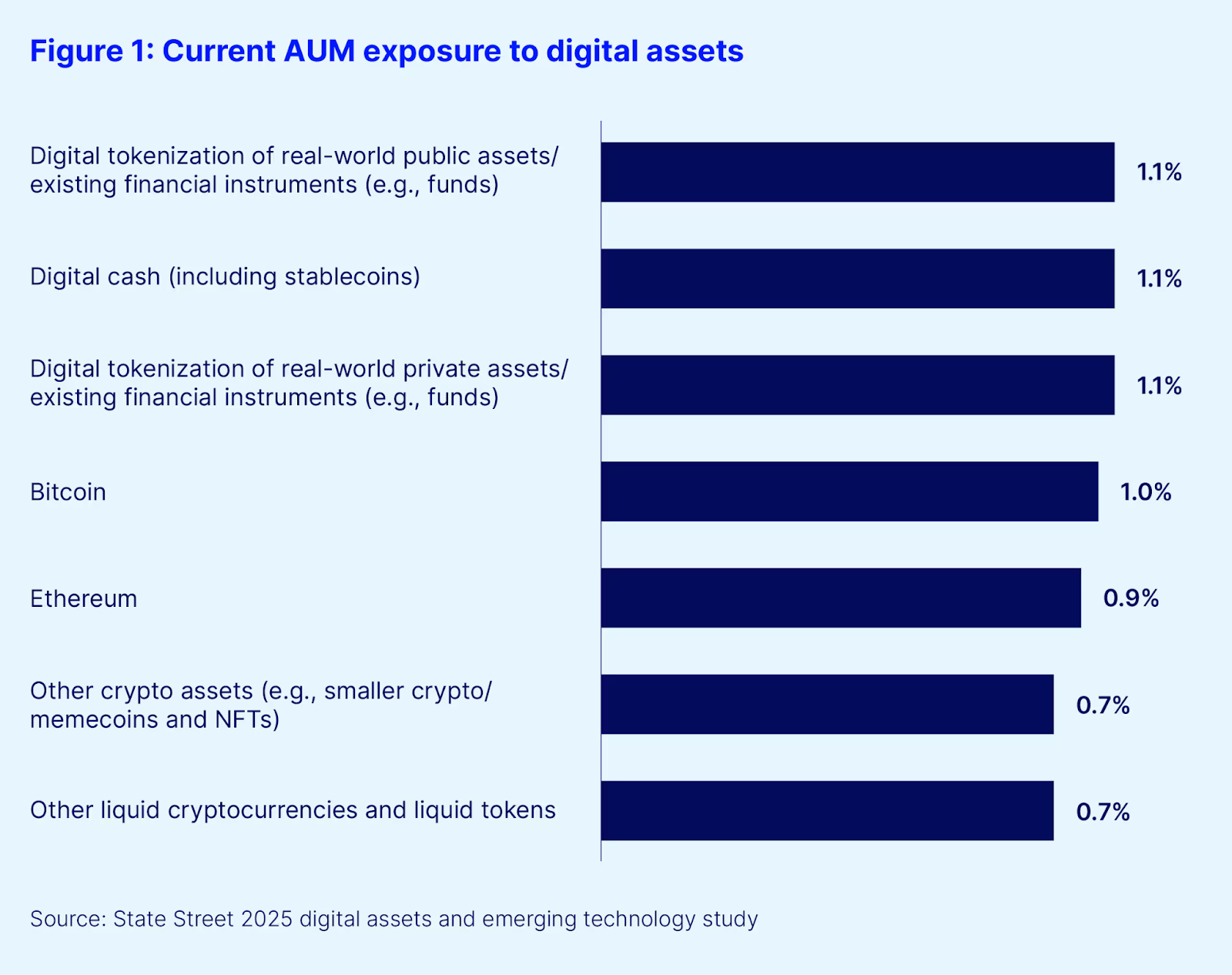 Figure 1: Current AUM exposure to digital assets

Digital tokenization of real-world public assets/ existing financial instruments (e.g., funds) 1.1%

Digital cash (including stablecoins) 1.1%

Digital tokenization of real-world private assets/ existing financial instruments (e.g., funds) 1.1%

Bitcoin 1.0%

Ethereum 0.9%

Other crypto assets (e.g., smaller crypto/ memecoins and NFTs) 0.7%

Other liquid cryptocurrencies and liquid tokens 0.7%

Source: State Street 2025 digital assets and emerging technology study